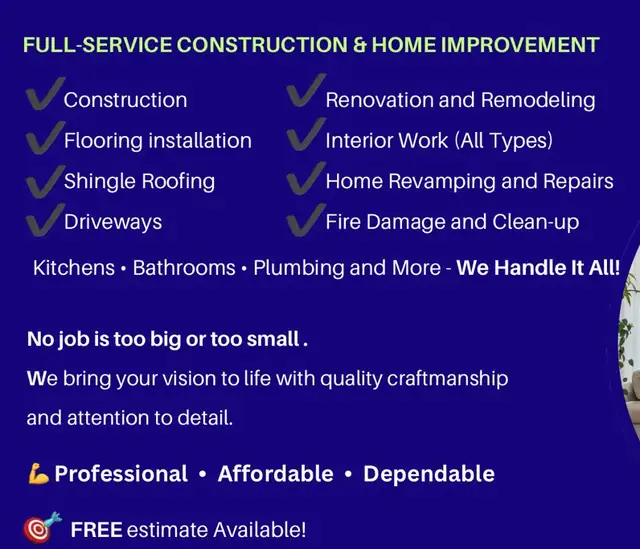 FULL-SERVICE CONSTRUCTION & HOME IMPROVEMENT

Construction
Flooring installation
Shingle Roofing
Driveways

Renovation and Remodeling
Interior Work (All Types)
Home Revamping and Repairs
Fire Damage and Clean-up

Kitchens • Bathrooms • Plumbing and More - We Handle It All!

No job is too big or too small .
We bring your vision to life with quality craftmanship and attention to detail.

💪 Professional • Affordable • Dependable

🎯 FREE estimate Available!